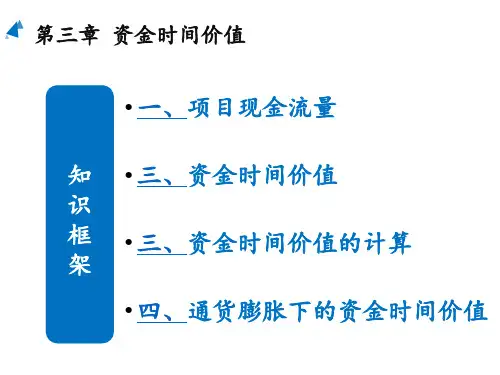 第三章 资金时间价值

知识框架

• 一、项目现金流量

• 三、资金时间价值

• 三、资金时间价值的计算

• 四、通货膨胀下的资金时间价值